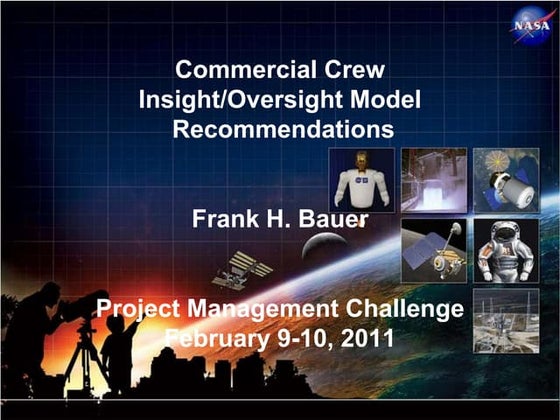 NASA

Commercial Crew Insight/Oversight Model Recommendations

Frank H. Bauer

Project Management Challenge
February 9-10, 2011